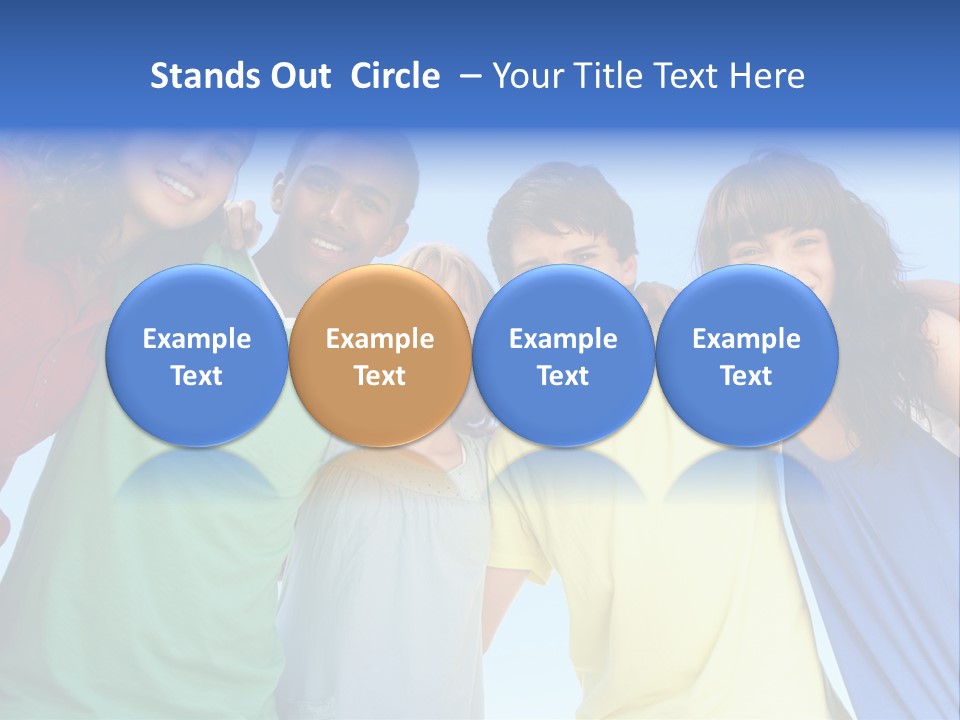 Stands Out Circle – Your Title Text Here

Example Text

Example Text

Example Text

Example Text